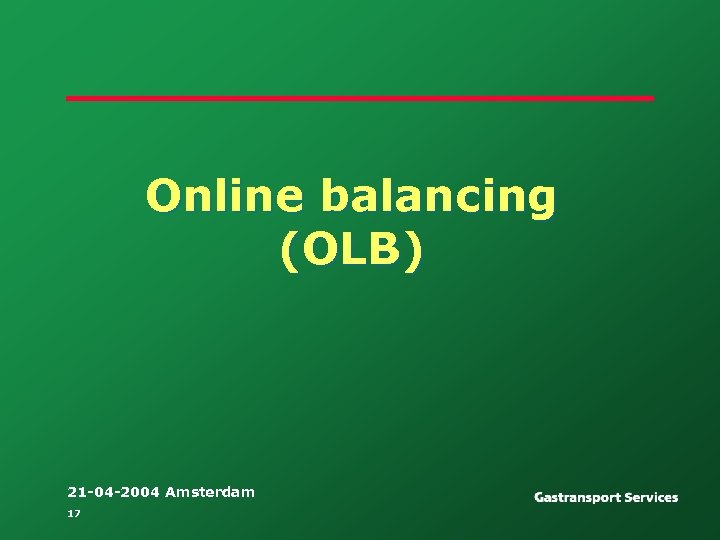 Online balancing (OLB)

21-04-2004 Amsterdam
17

Gastransport Services